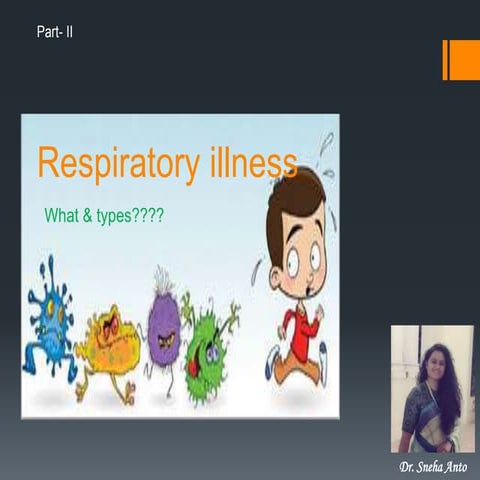 Part- II

Respiratory illness

What & types????

Dr. Sneha Anto